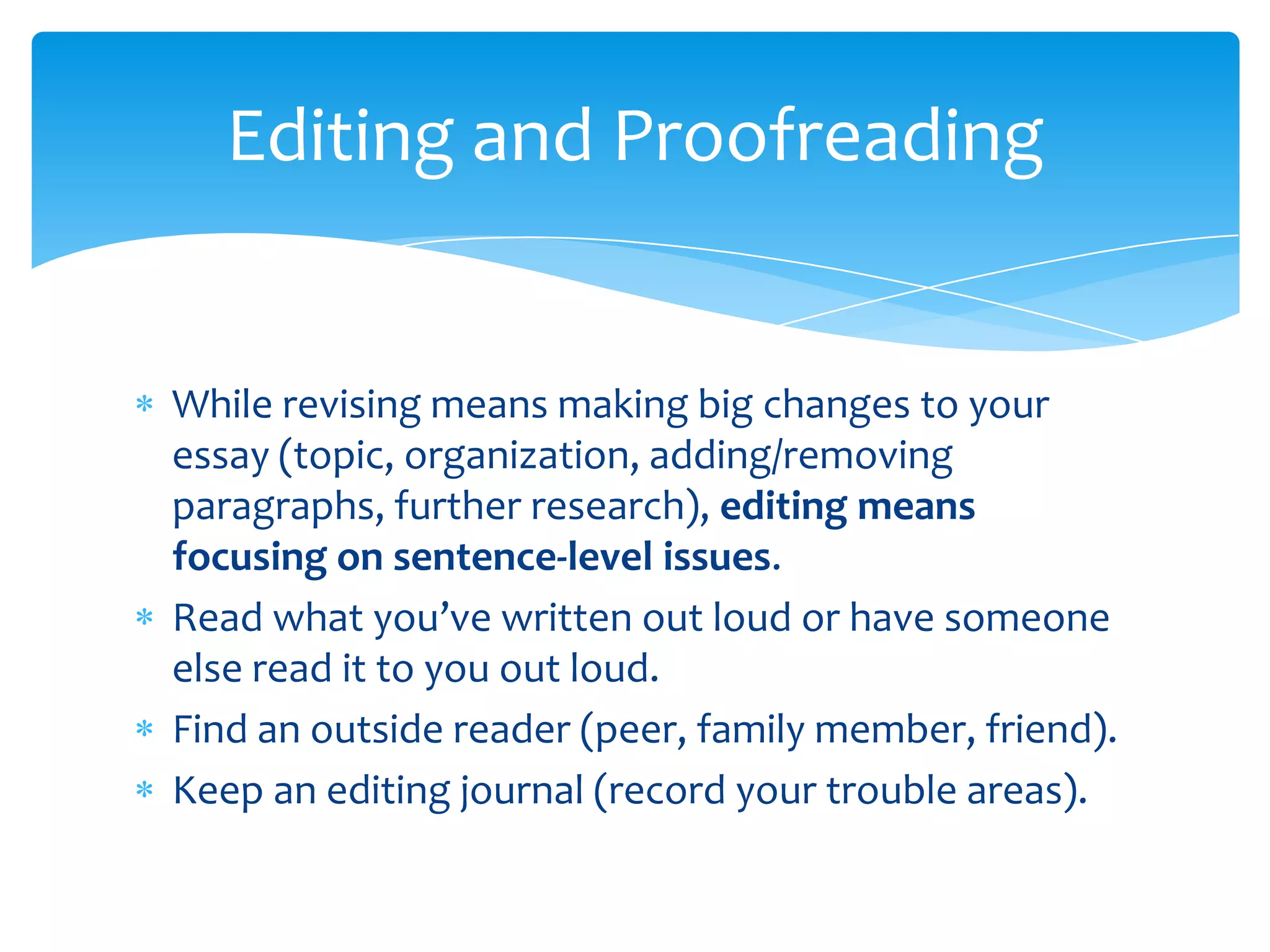 Editing and Proofreading

* While revising means making big changes to your essay (topic, organization, adding/removing paragraphs, further research), editing means focusing on sentence-level issues.
* Read what you’ve written out loud or have someone else read it to you out loud.
* Find an outside reader (peer, family member, friend).
* Keep an editing journal (record your trouble areas).